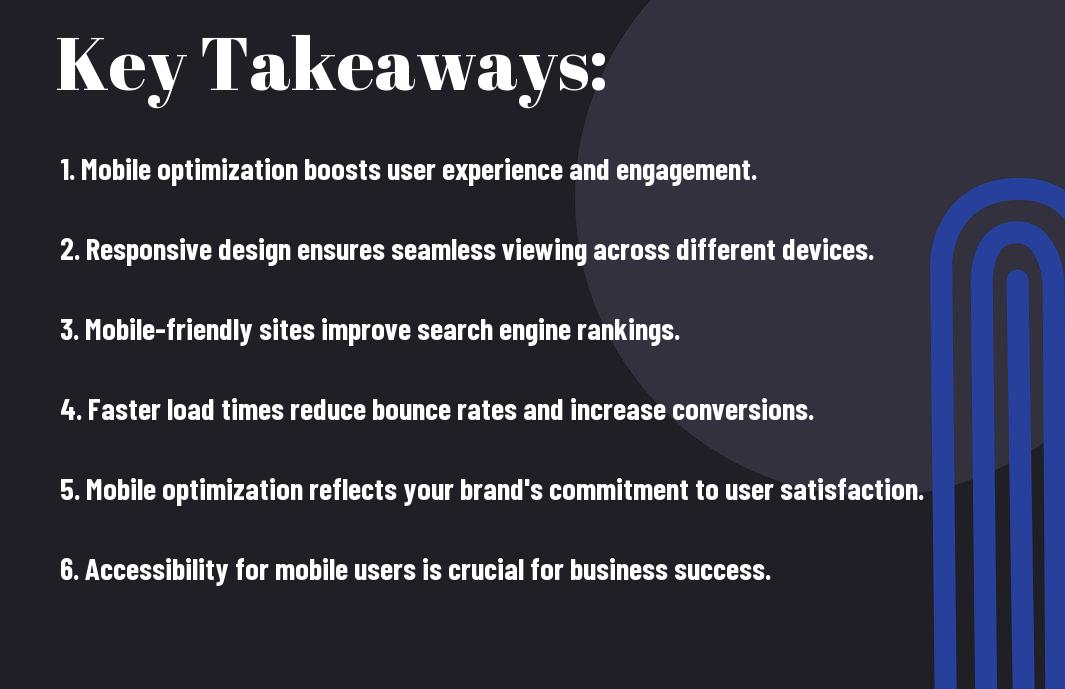 Key Takeaways:

1. Mobile optimization boosts user experience and engagement.

2. Responsive design ensures seamless viewing across different devices.

3. Mobile-friendly sites improve search engine rankings.

4. Faster load times reduce bounce rates and increase conversions.

5. Mobile optimization reflects your brand's commitment to user satisfaction.

6. Accessibility for mobile users is crucial for business success.